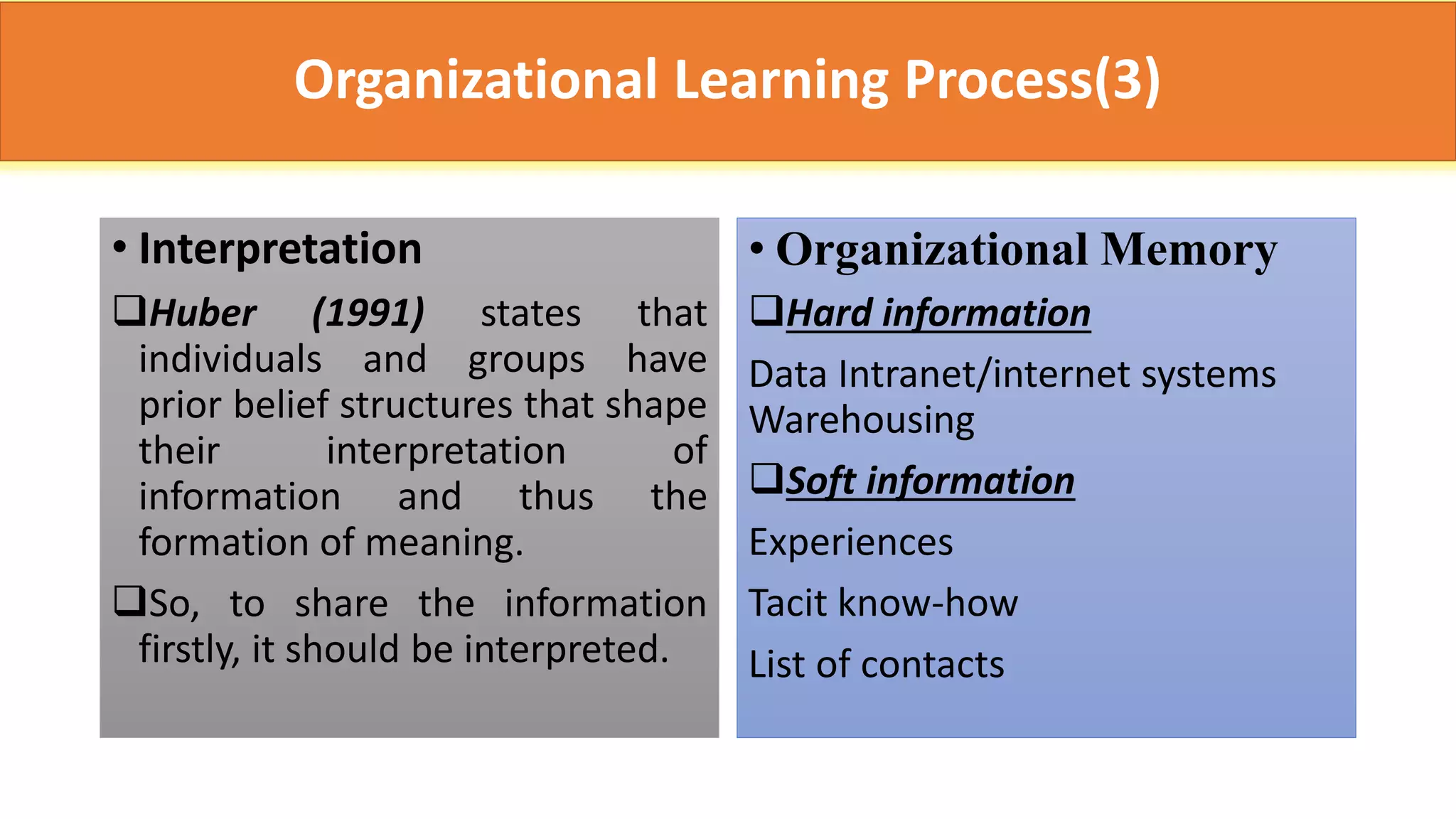 Organizational Learning Process(3)

• Interpretation

❑Huber (1991) states that individuals and groups have prior belief structures that shape their interpretation of information and thus the formation of meaning.

❑So, to share the information firstly, it should be interpreted.

• Organizational Memory

❑Hard information

Data Intranet/internet systems Warehousing

❑Soft information

Experiences

Tacit know-how

List of contacts